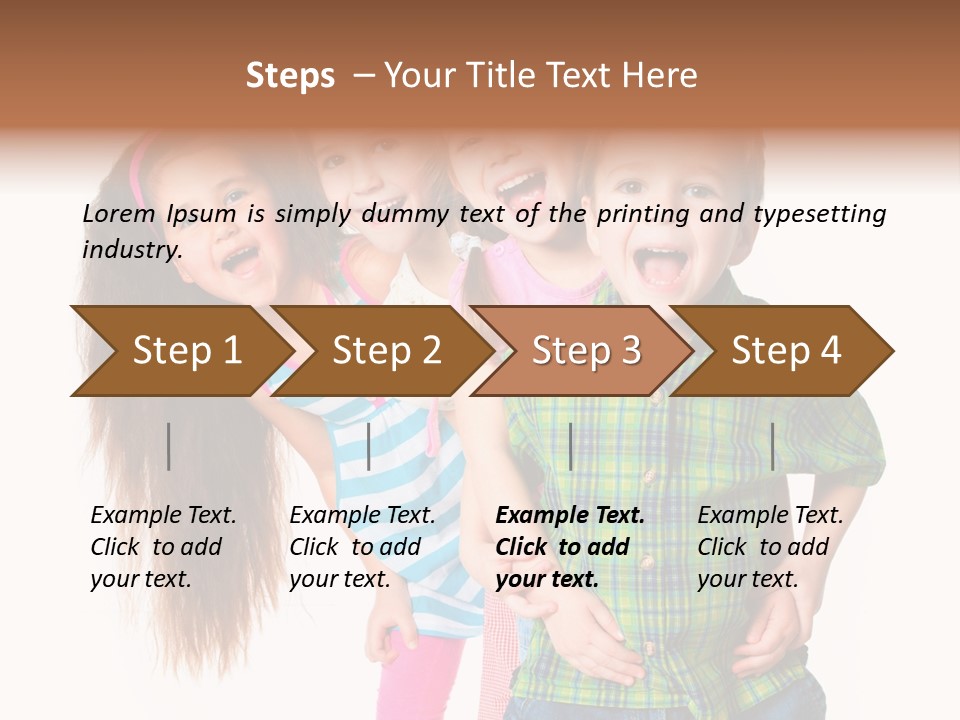 Steps – Your Title Text Here

Lorem Ipsum is simply dummy text of the printing and typesetting industry.

Step 1

Step 2

Step 3

Step 4

Example Text. Click to add your text.

Example Text. Click to add your text.

Example Text. Click to add your text.

Example Text. Click to add your text.